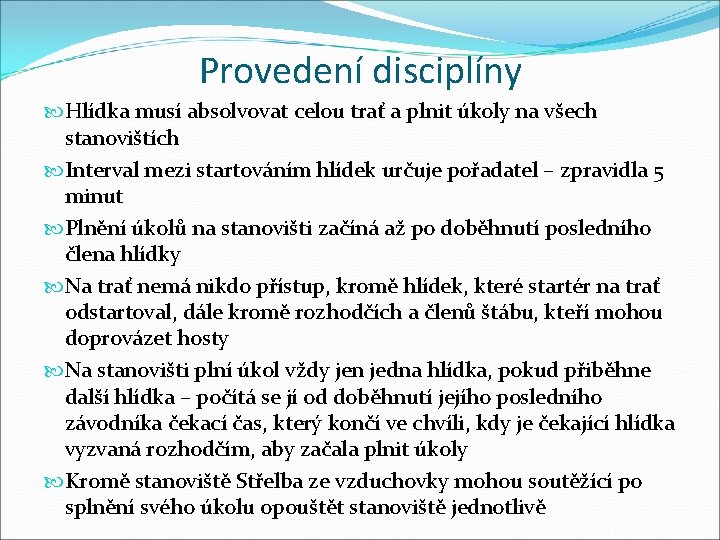 Provedení disciplíny

Hlídka musí absolvovat celou trať a plnit úkoly na všech stanovištích

Interval mezi startováním hlídek určuje pořadatel – zpravidla 5 minut

Plnění úkolů na stanovišti začíná až po doběhnutí posledního člena hlídky

Na trať nemá nikdo přístup, kromě hlídek, které startér na trať odstartoval, dále kromě rozhodčích a členů štábu, kteří mohou doprovázet hosty

Na stanovišti plní úkol vždy jen jedna hlídka, pokud přiběhne další hlídka – počítá se jí od doběhnutí jejího posledního závodníka čekací čas, který končí ve chvíli, kdy je čekající hlídka vyzvaná rozhodčím, aby začala plnit úkoly

Kromě stanoviště Střelba ze vzduchovky mohou soutěžící po splnění svého úkolu opouštět stanoviště jednotlivě